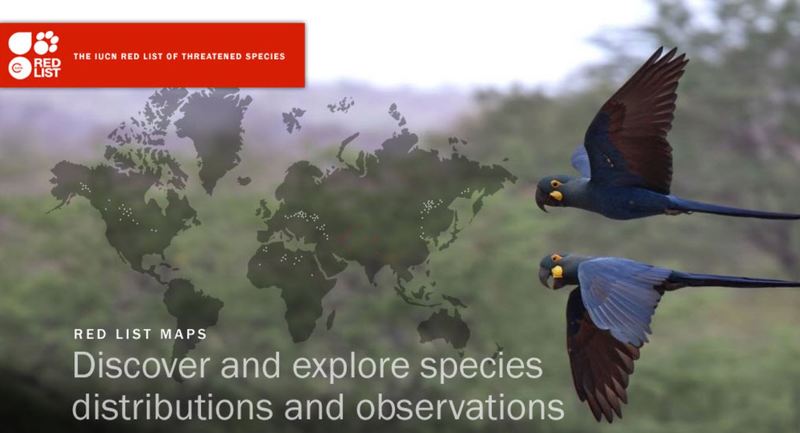 RED LIST

THE IUCN RED LIST OF THREATENED SPECIES

RED LIST MAPS

Discover and explore species distributions and observations